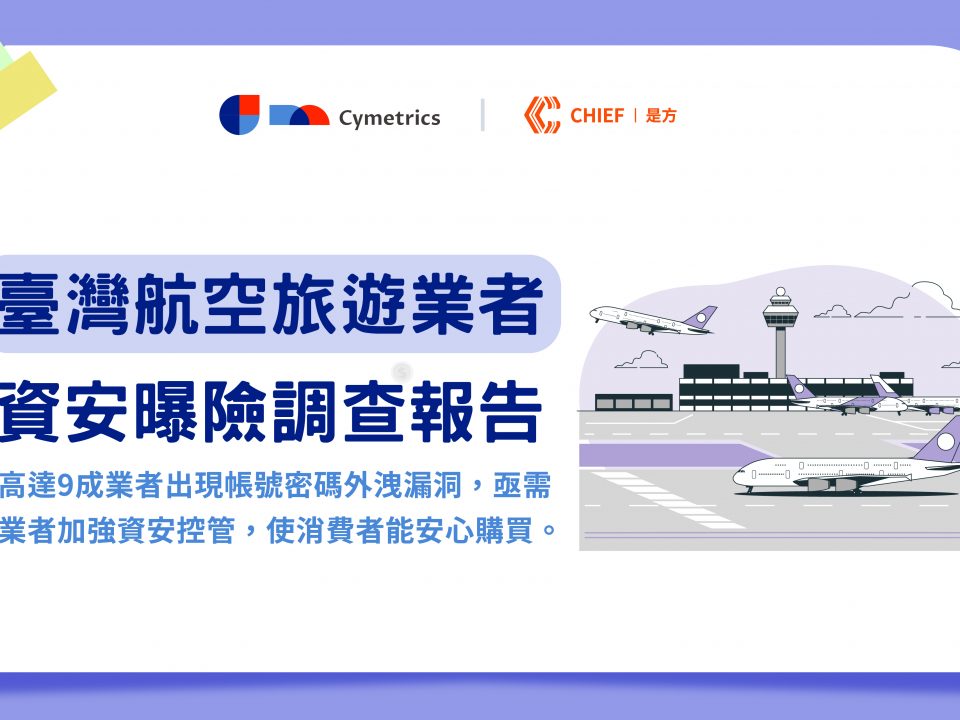 Cymetrics | CHIEF | 是方

臺灣航空旅遊業者

資安曝險調查報告

高達9成業者出現帳號密碼外洩漏洞，亟需業者加強資安控管，使消費者能安心購買。